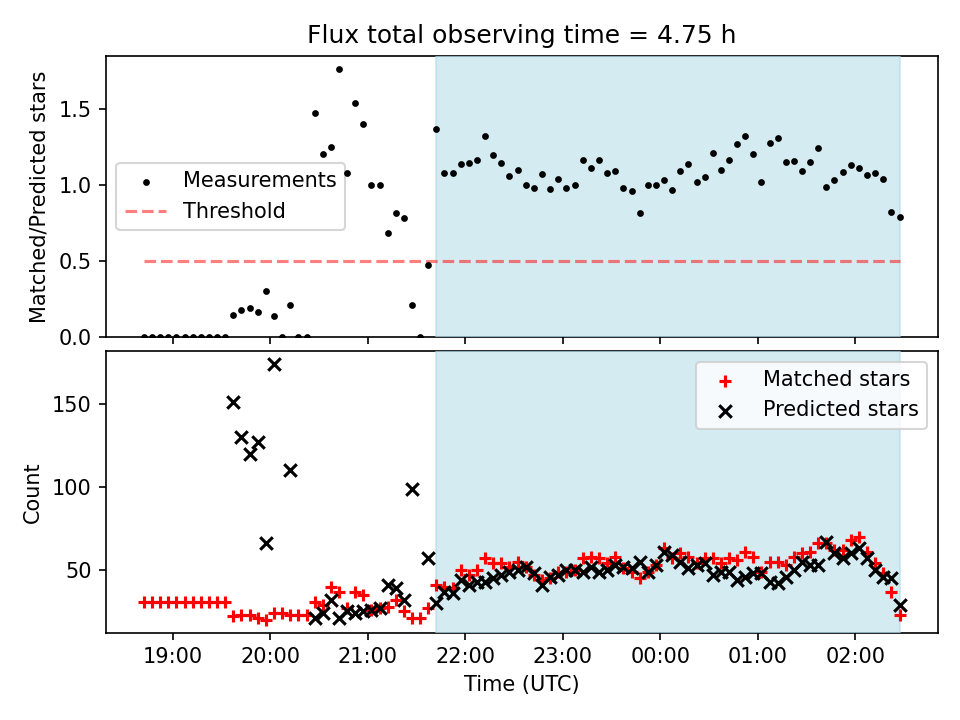 Flux total observing time = 4.75 h

Matched/Predicted stars

1.5
1.0
0.5
0.0

Measurements
Threshold

Count

150
100
50

Matched stars
Predicted stars

19:00
20:00
21:00
22:00
23:00
00:00
01:00
02:00

Time (UTC)